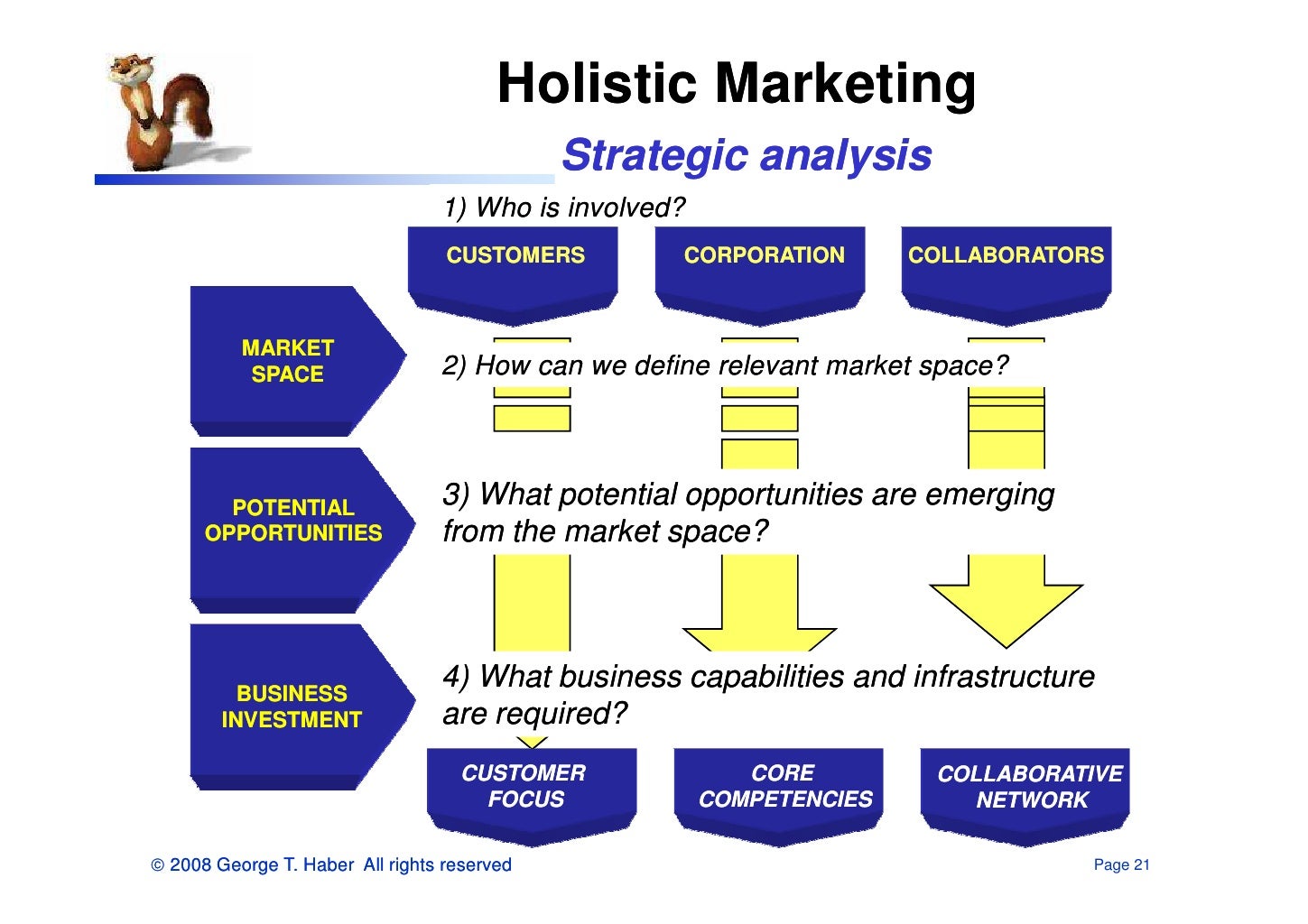 Holistic Marketing

Strategic analysis

1) Who is involved?

CUSTOMERS

CORPORATION

COLLABORATORS

MARKET SPACE

2) How can we define relevant market space?

POTENTIAL OPPORTUNITIES

3) What potential opportunities are emerging from the market space?

BUSINESS INVESTMENT

4) What business capabilities and infrastructure are required?

CUSTOMER FOCUS

CORE COMPETENCIES

COLLABORATIVE NETWORK

© 2008 George T. Haber All rights reserved

Page 21